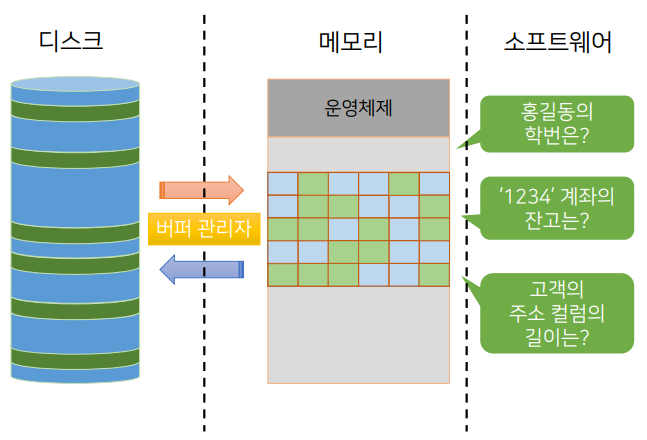 디스크

메모리

소프트웨어

운영체제

버퍼 관리자

홍길동의 학번은?

'1234' 계좌의 잔고는?

고객의 주소 컬럼의 길이는?